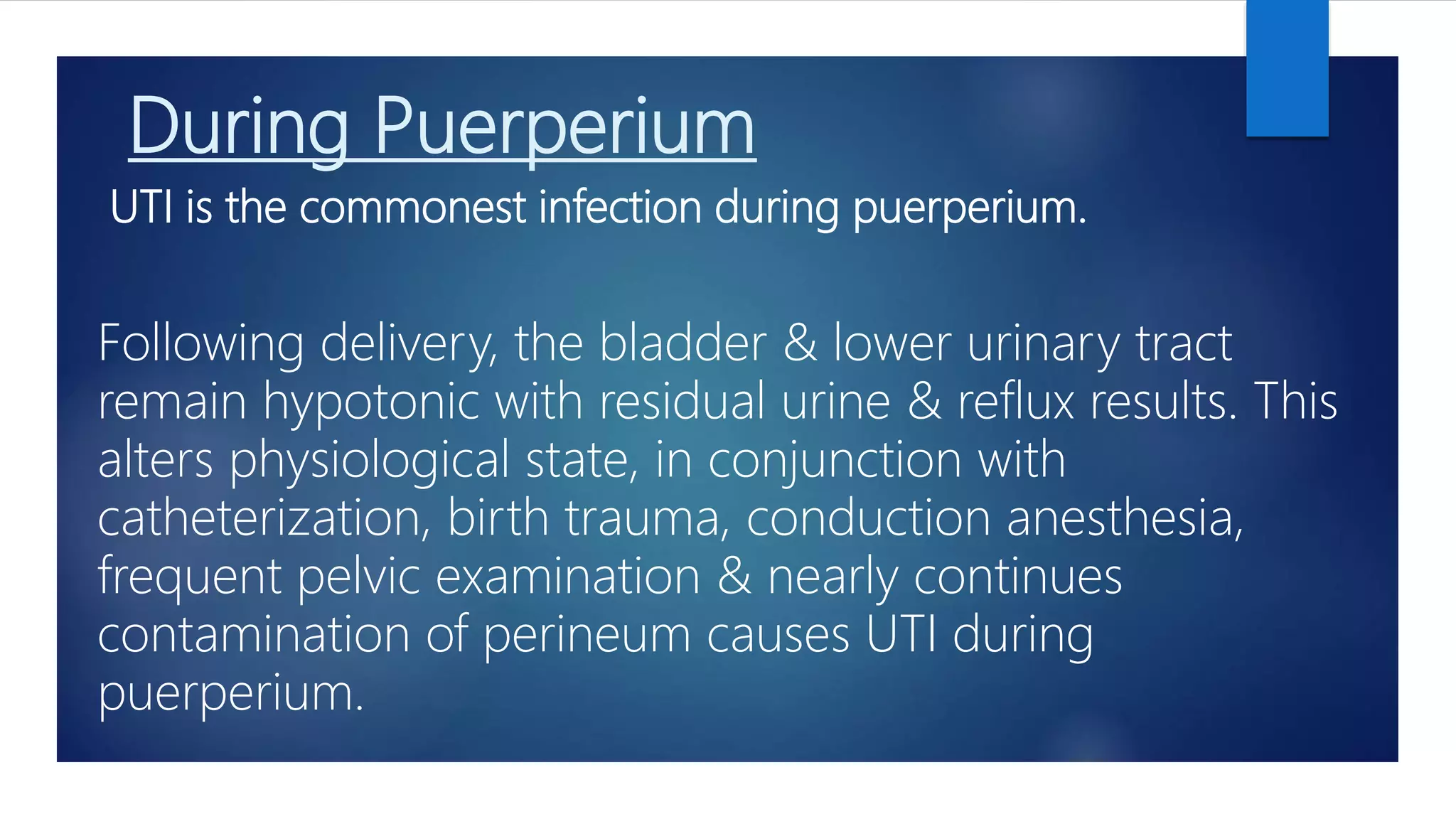 During Puerperium

UTI is the commonest infection during puerperium.

Following delivery, the bladder & lower urinary tract remain hypotonic with residual urine & reflux results. This alters physiological state, in conjunction with catheterization, birth trauma, conduction anesthesia, frequent pelvic examination & nearly continues contamination of perineum causes UTI during puerperium.